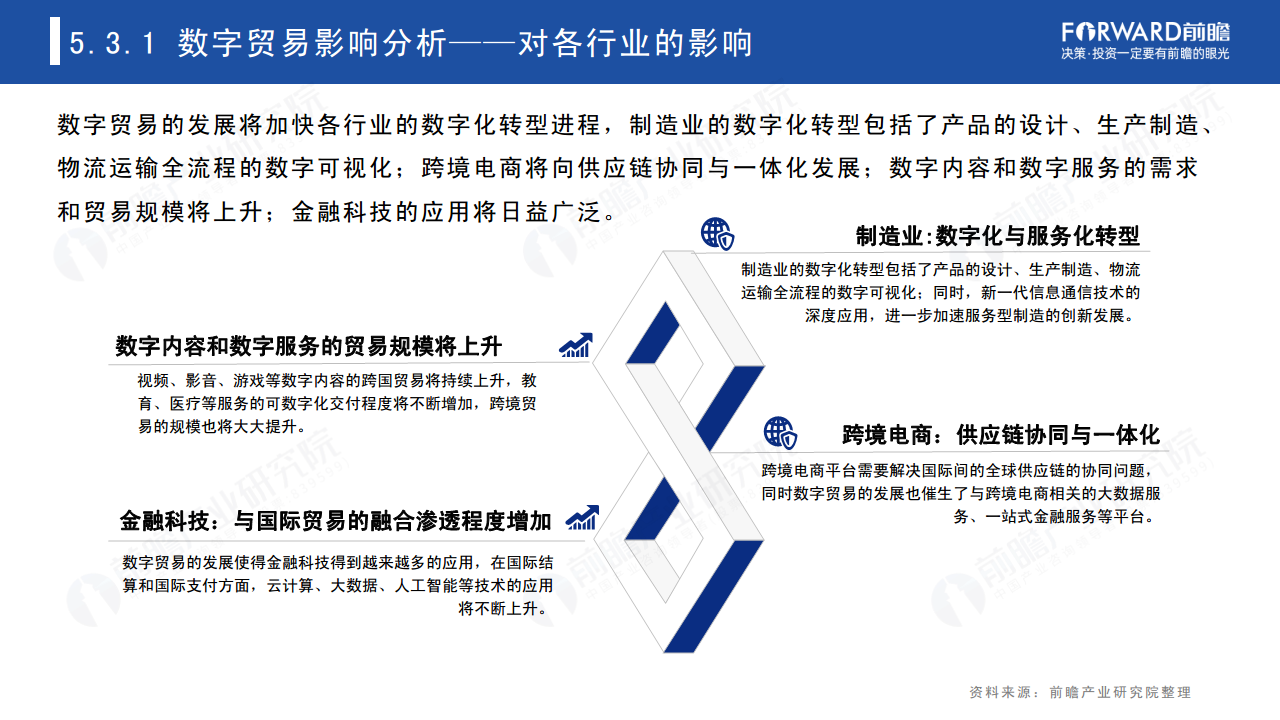 5.3.1 数字贸易影响分析——对各行业的影响

FORWARD前瞻
决策·投资一定要有前瞻的眼光

数字贸易的发展将加快各行业的数字化转型进程，制造业的数字化转型包括了产品的设计、生产制造、物流运输全流程的数字可视化；跨境电商将向供应链协同与一体化发展；数字内容和数字服务的需求和贸易规模将上升；金融科技的应用将日益广泛。

制造业:数字化与服务化转型

制造业的数字化转型包括了产品的设计、生产制造、物流运输全流程的数字可视化；同时，新一代信息通信技术的深度应用，进一步加速服务型制造的创新发展。

数字内容和数字服务的贸易规模将上升

视频、影音、游戏等数字内容的跨国贸易将持续上升，教育、医疗等服务的可数字化交付程度将不断增加，跨境贸易的规模也将大大提升。

跨境电商：供应链协同与一体化

跨境电商平台需要解决国际间的全球供应链的协同问题，同时数字贸易的发展也催生了与跨境电商相关的大数据服务、一站式金融服务等平台。

金融科技：与国际贸易的融合渗透程度增加

数字贸易的发展使得金融科技得到越来越多的应用，在国际结算和国际支付方面，云计算、大数据、人工智能等技术的应用将不断上升。

资料来源：前瞻产业研究院整理